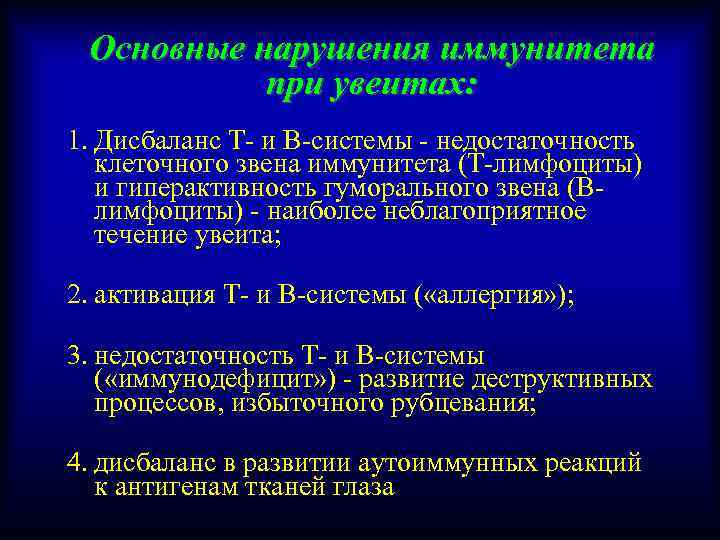 Основные нарушения иммунитета при увеитах:

1. Дисбаланс Т- и В-системы - недостаточность клеточного звена иммунитета (Т-лимфоциты) и гиперактивность гуморального звена (В-лимфоциты) - наиболее неблагоприятное течение увеита;

2. активация Т- и В-системы («аллергия»);

3. недостаточность Т- и В-системы («иммунодефицит») - развитие деструктивных процессов, избыточного рубцевания;

4. дисбаланс в развитии аутоиммунных реакций к антигенам тканей глаза